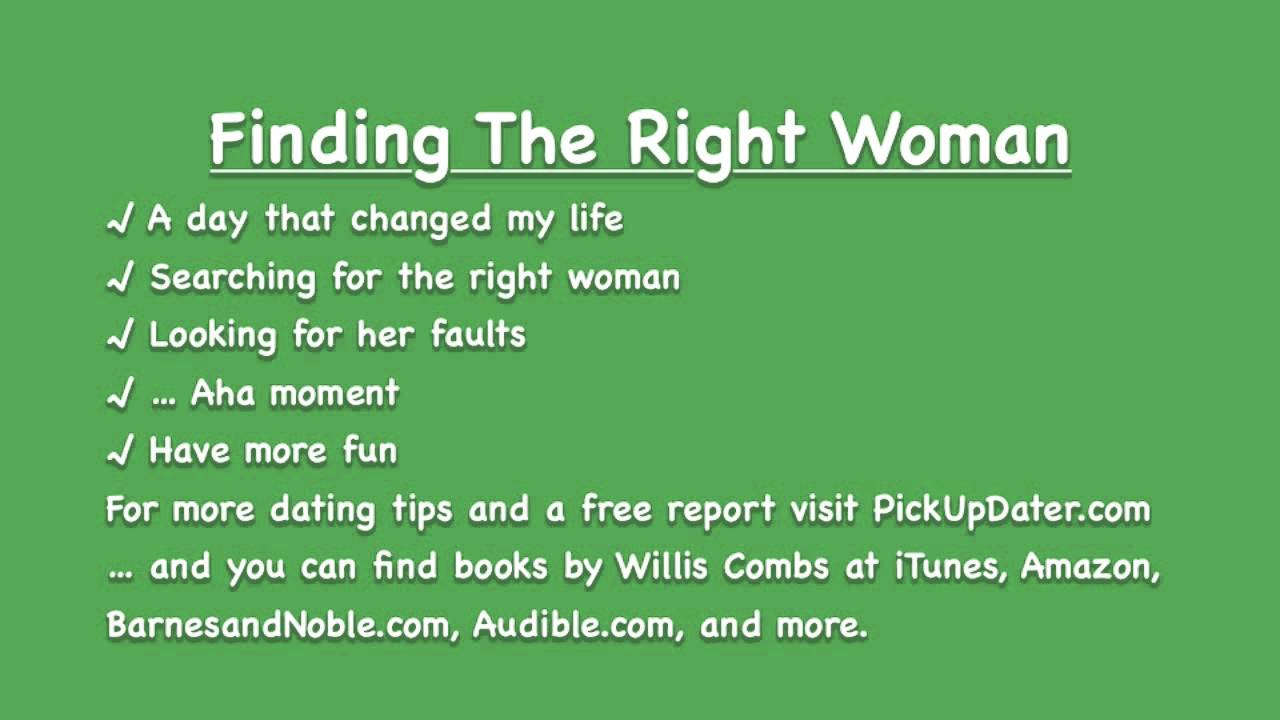 Finding The Right Woman

√ A day that changed my life
√ Searching for the right woman
√ Looking for her faults
√ ... Aha moment
√ Have more fun

For more dating tips and a free report visit PickUpDater.com ... and you can find books by Willis Combs at iTunes, Amazon, BarnesandNoble.com, Audible.com, and more.